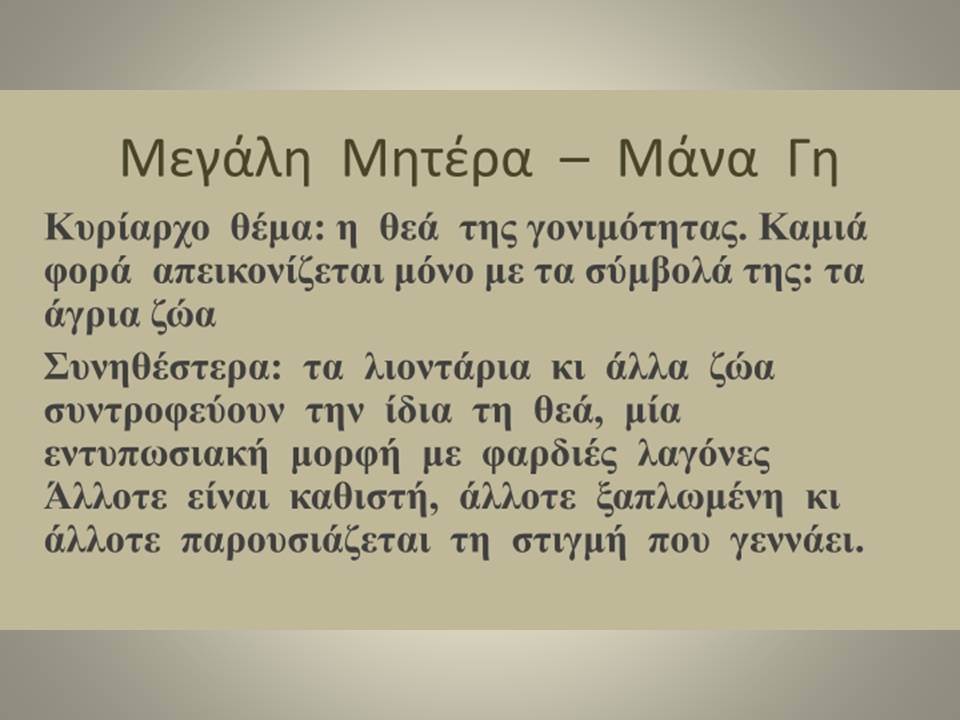 Μεγάλη Μητέρα – Μάνα Γη

Κυρίαρχο θέμα: η θεά της γονιμότητας. Καμιά φορά απεικονίζεται μόνο με τα σύμβολά της: τα άγρια ζώα

Συνηθέστερα: τα λιοντάρια κι άλλα ζώα συντροφεύουν την ίδια τη θεά, μία εντυπωσιακή μορφή με φαρδιές λαγόνες Άλλοτε είναι καθιστή, άλλοτε ξαπλωμένη κι άλλοτε παρουσιάζεται τη στιγμή που γεννάει.